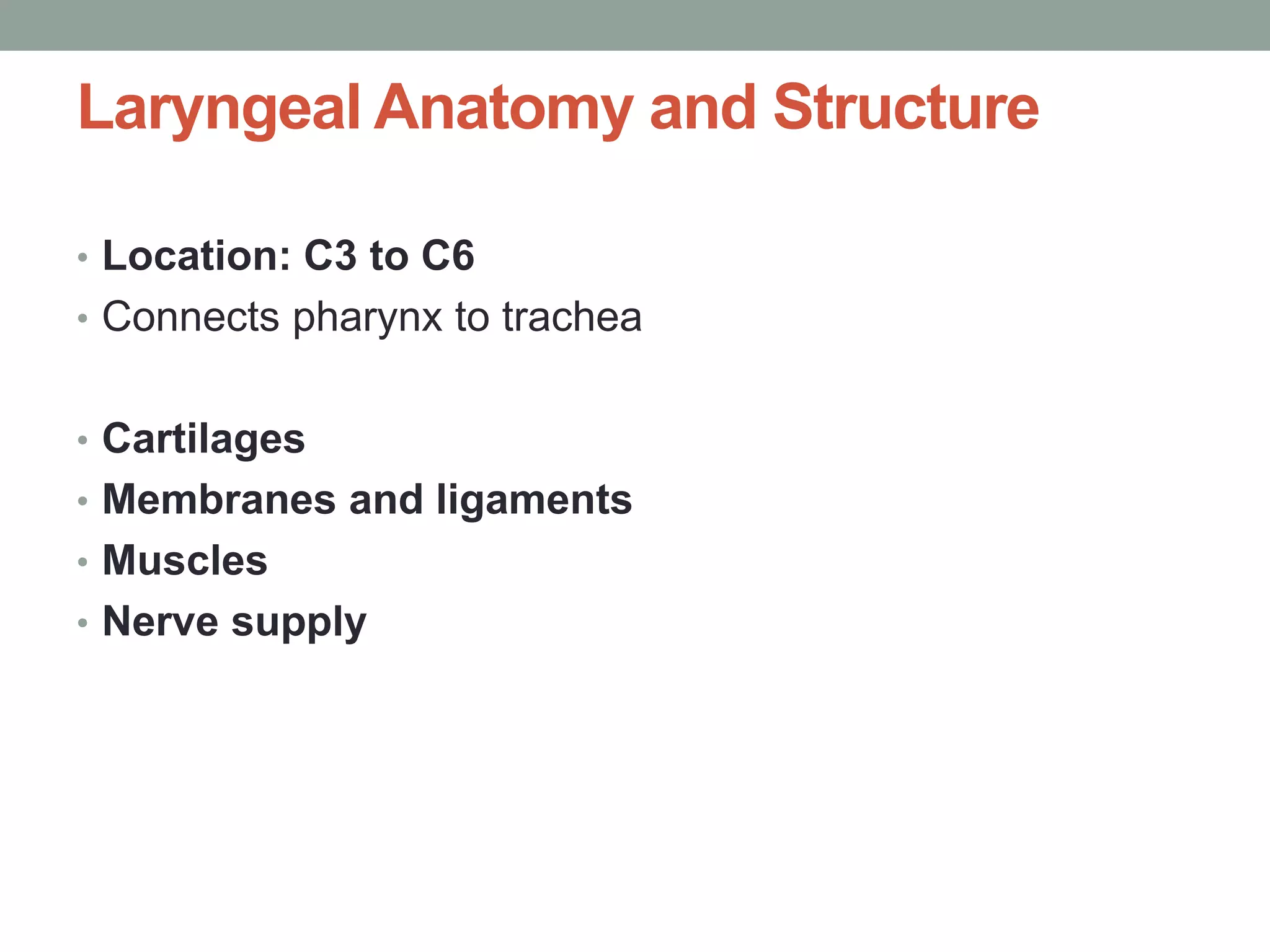 Laryngeal Anatomy and Structure

• Location: C3 to C6
• Connects pharynx to trachea

• Cartilages
• Membranes and ligaments
• Muscles
• Nerve supply